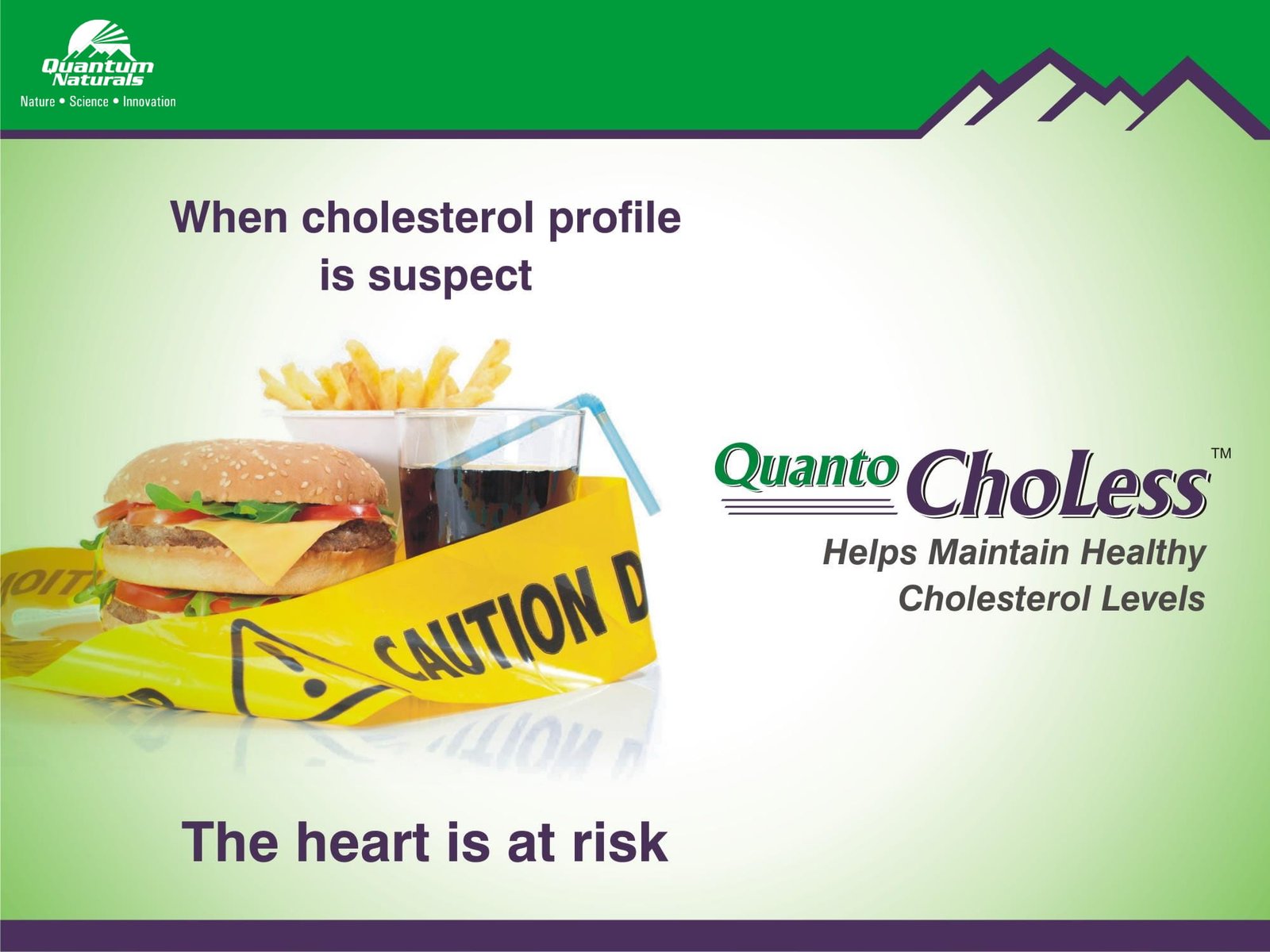 Quantum Naturals
Nature • Science • Innovation

When cholesterol profile is suspect

CAUTION D

Quanto ChoLess™
Helps Maintain Healthy Cholesterol Levels

The heart is at risk